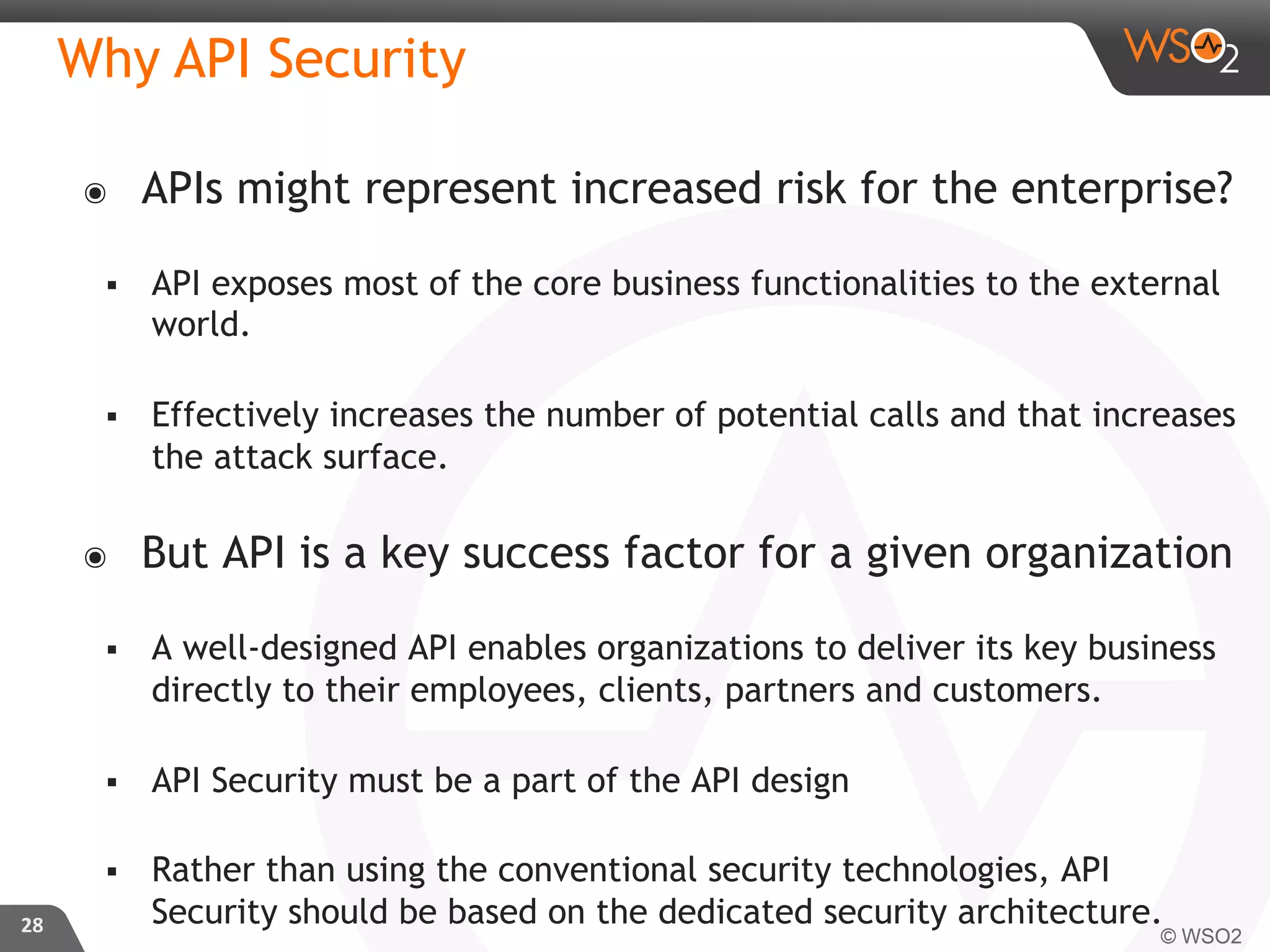 Why API Security

WSO2

◉ APIs might represent increased risk for the enterprise?

▪ API exposes most of the core business functionalities to the external world.

▪ Effectively increases the number of potential calls and that increases the attack surface.

◉ But API is a key success factor for a given organization

▪ A well-designed API enables organizations to deliver its key business directly to their employees, clients, partners and customers.

▪ API Security must be a part of the API design

▪ Rather than using the conventional security technologies, API Security should be based on the dedicated security architecture.

28

© WSO2